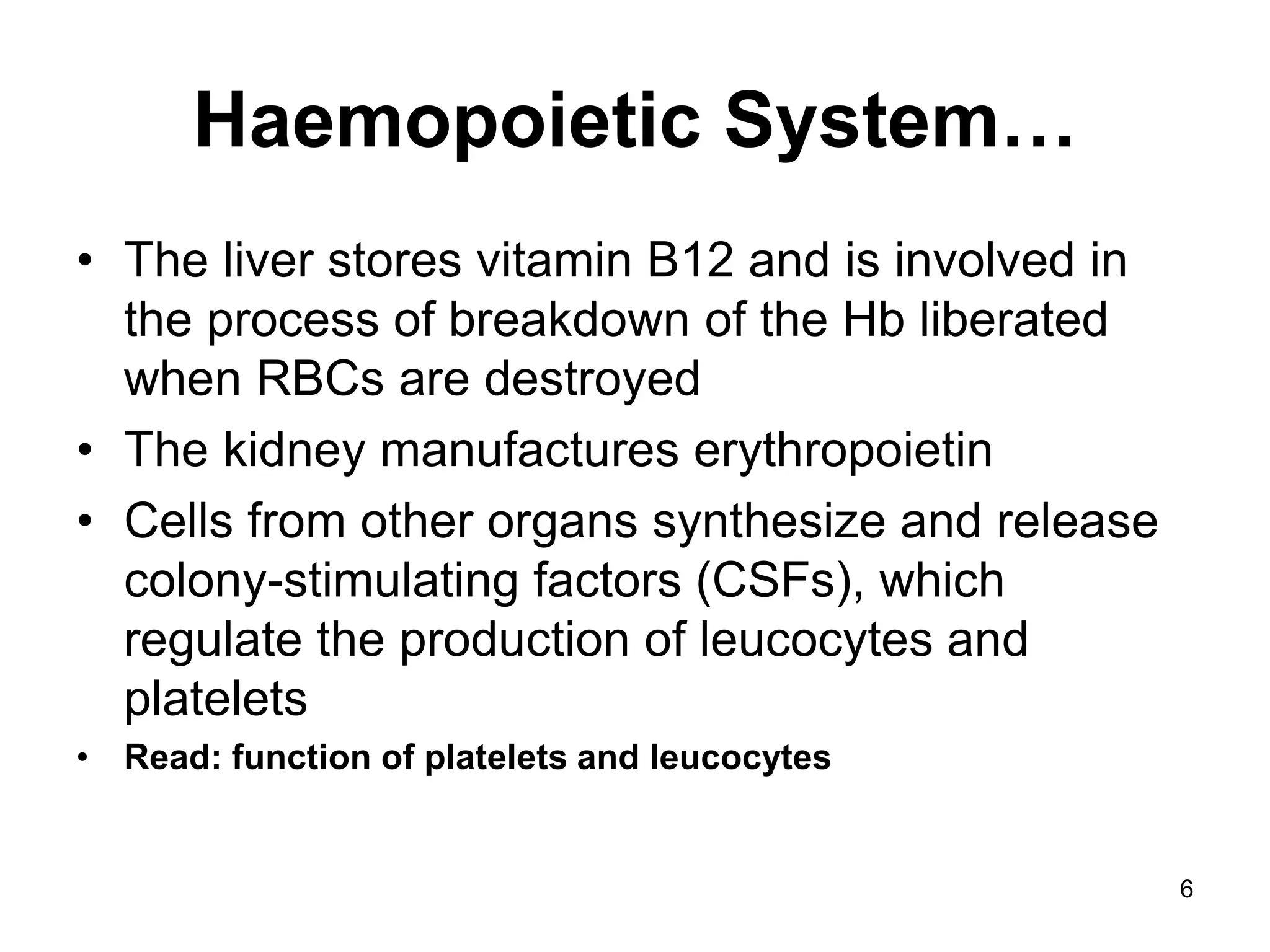 Haemopoietic System…

• The liver stores vitamin B12 and is involved in the process of breakdown of the Hb liberated when RBCs are destroyed
• The kidney manufactures erythropoietin
• Cells from other organs synthesize and release colony-stimulating factors (CSFs), which regulate the production of leucocytes and platelets
• Read: function of platelets and leucocytes

6